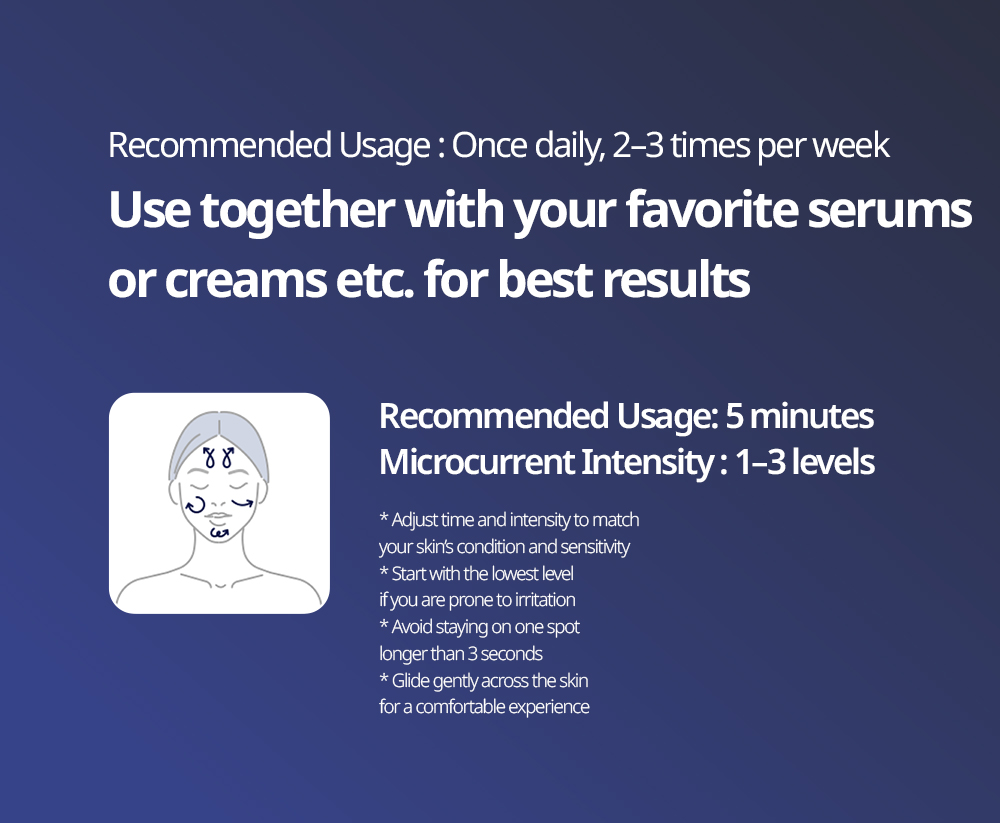 Recommended Usage : Once daily, 2–3 times per week

Use together with your favorite serums or creams etc. for best results

Recommended Usage: 5 minutes
Microcurrent Intensity : 1–3 levels

* Adjust time and intensity to match your skin's condition and sensitivity
* Start with the lowest level if you are prone to irritation
* Avoid staying on one spot longer than 3 seconds
* Glide gently across the skin for a comfortable experience